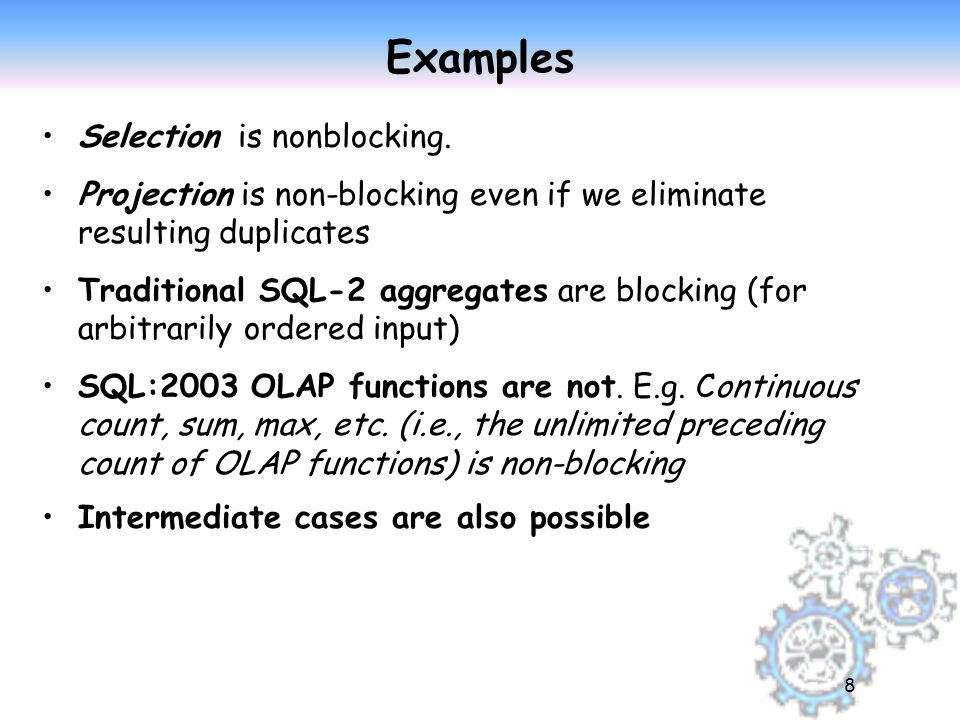 Examples

• Selection is nonblocking.

• Projection is non-blocking even if we eliminate resulting duplicates

• Traditional SQL-2 aggregates are blocking (for arbitrarily ordered input)

• SQL:2003 OLAP functions are not. E.g. Continuous count, sum, max, etc. (i.e., the unlimited preceding count of OLAP functions) is non-blocking

• Intermediate cases are also possible

8